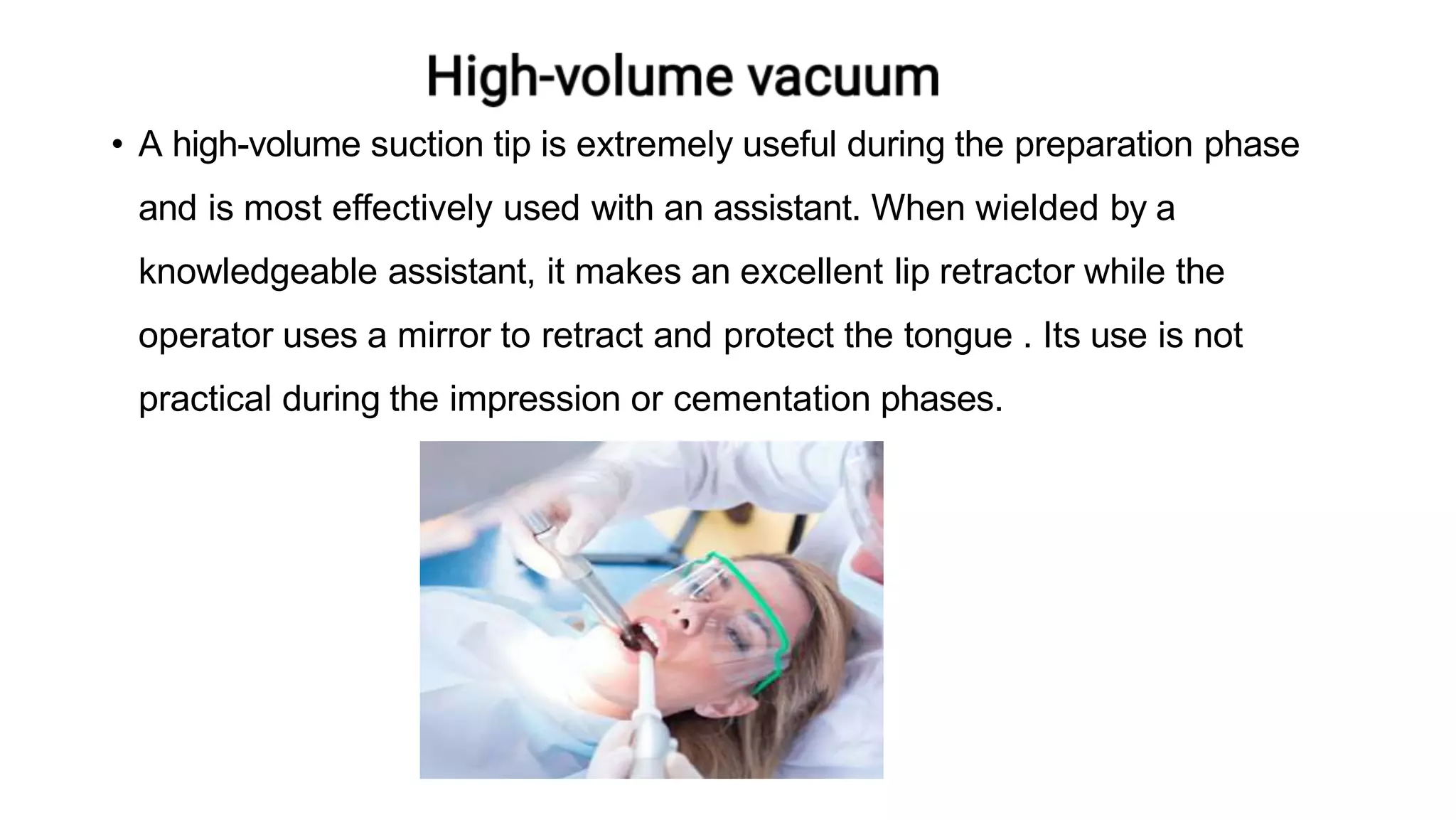 High-volume vacuum

• A high-volume suction tip is extremely useful during the preparation phase and is most effectively used with an assistant. When wielded by a knowledgeable assistant, it makes an excellent lip retractor while the operator uses a mirror to retract and protect the tongue . Its use is not practical during the impression or cementation phases.